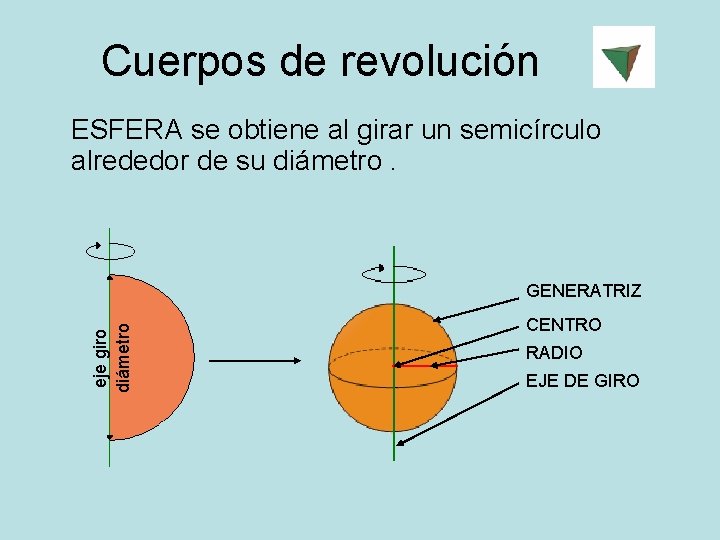 Cuerpos de revolución

ESFERA se obtiene al girar un semicírculo alrededor de su diámetro .

eje giro

diámetro

GENERATRIZ

CENTRO

RADIO

EJE DE GIRO